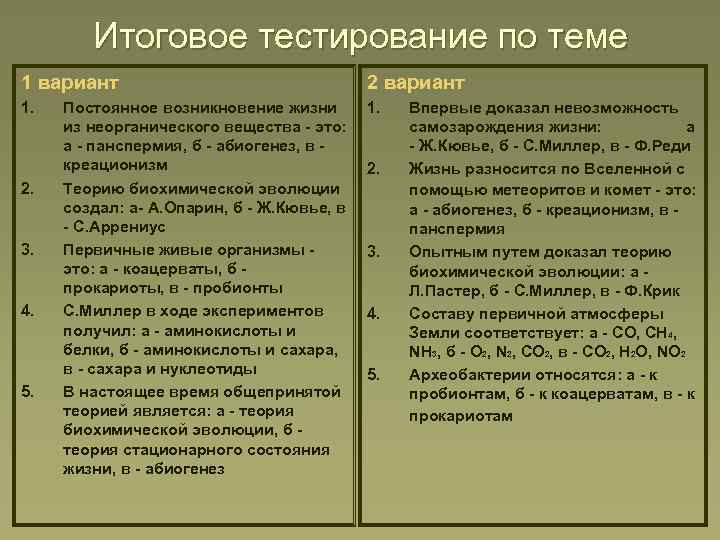 Итоговое тестирование по теме

1 вариант

1. Постоянное возникновение жизни из неорганического вещества - это: а - панспермия, б - абиогенез, в - креационизм

2. Теорию биохимической эволюции создал: а- А.Опарин, б - Ж.Кювье, в - С.Аррениус

3. Первичные живые организмы - это: а - коацерваты, б - прокариоты, в - пробионты

4. С.Миллер в ходе экспериментов получил: а - аминокислоты и белки, б - аминокислоты и сахара, в - сахара и нуклеотиды

5. В настоящее время общепринятой теорией является: а - теория биохимической эволюции, б - теория стационарного состояния жизни, в - абиогенез

2 вариант

1. Впервые доказал невозможность самозарождения жизни: а - Ж.Кювье, б - С.Миллер, в - Ф.Реди

2. Жизнь разносится по Вселенной с помощью метеоритов и комет - это: а - абиогенез, б - креационизм, в - панспермия

3. Опытным путем доказал теорию биохимической эволюции: а - Л.Пастер, б - С.Миллер, в - Ф.Крик

4. Составу первичной атмосферы Земли соответствует: а - $CO$, $CH_4$, $NH_3$, б - $O_2$, $N_2$, $CO_2$, в - $CO_2$, $H_2O$, $NO_2$

5. Археобактерии относятся: а - к пробионтам, б - к коацерватам, в - к прокариотам